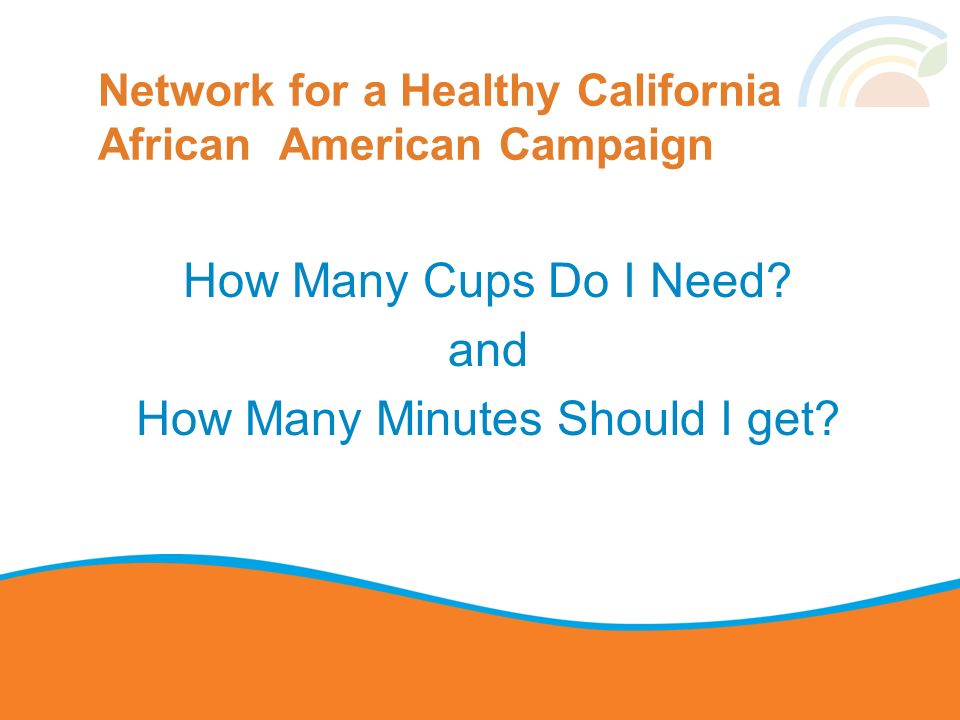 Network for a Healthy California
African American Campaign

How Many Cups Do I Need?
and
How Many Minutes Should I get?